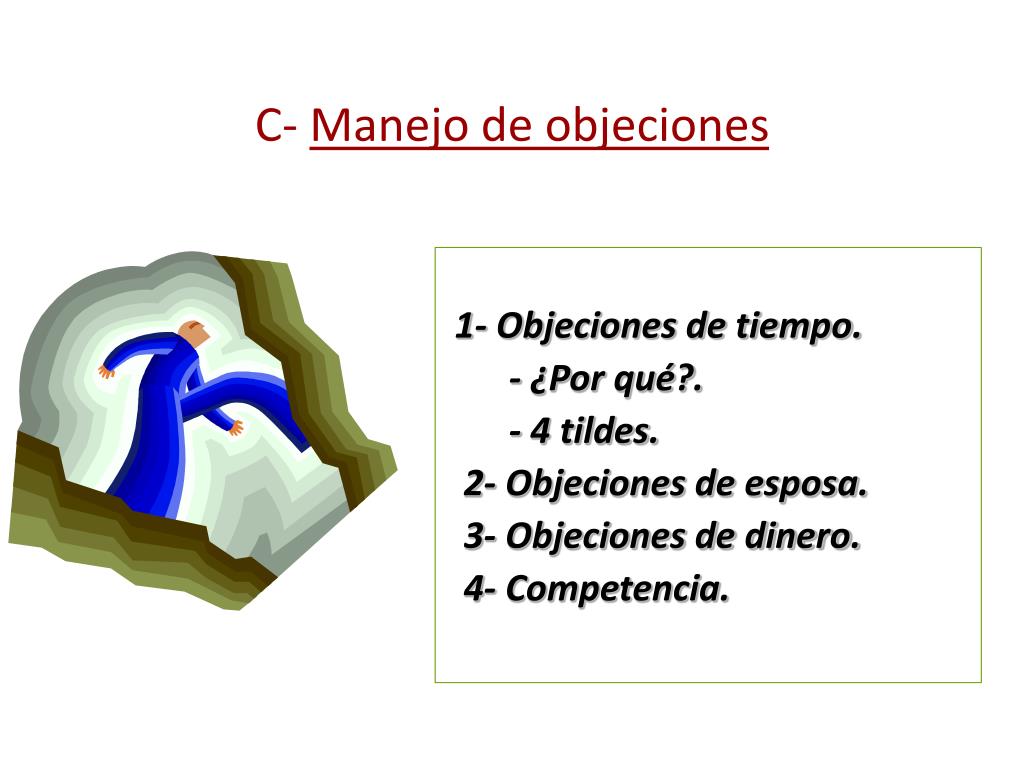 C- Manejo de objeciones

1- Objeciones de tiempo.
- ¿Por qué?.
- 4 tildes.
2- Objeciones de esposa.
3- Objeciones de dinero.
4- Competencia.